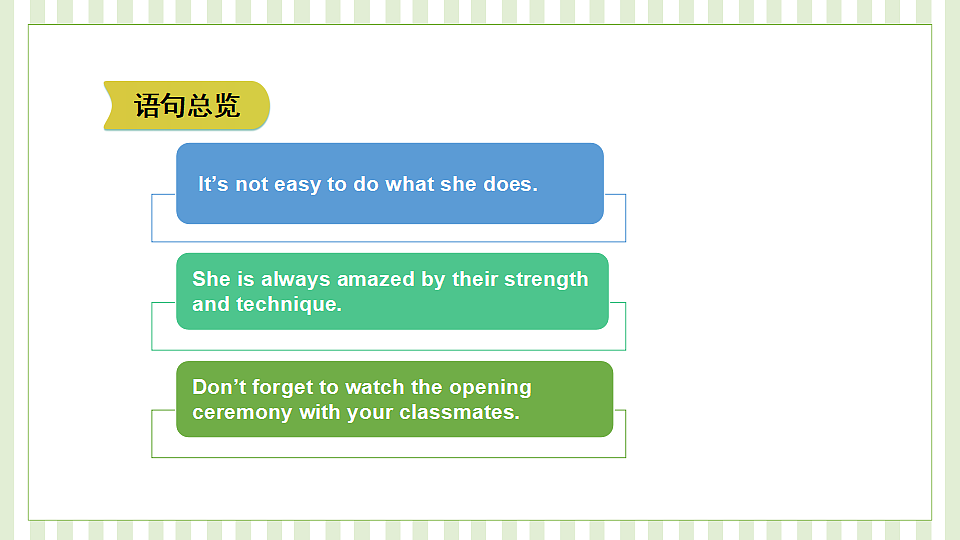 语句总览

It's not easy to do what she does.

She is always amazed by their strength and technique.

Don't forget to watch the opening ceremony with your classmates.